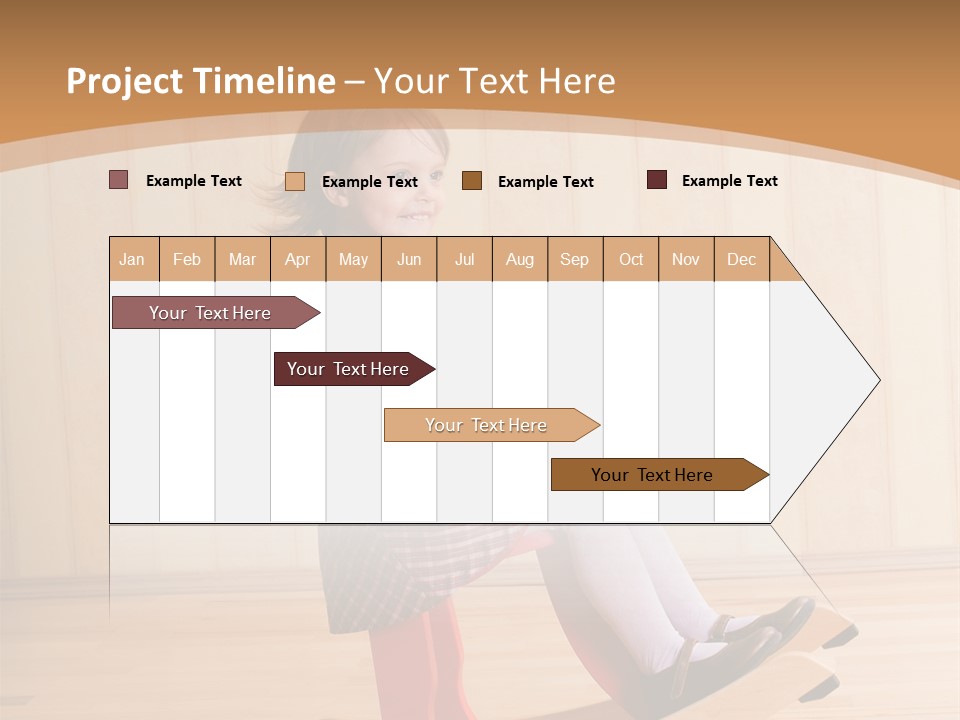 Project Timeline – Your Text Here

Example Text
Example Text
Example Text
Example Text

| Jan | Feb | Mar | Apr | May | Jun | Jul | Aug | Sep | Oct | Nov | Dec |
|---|---|---|---|---|---|---|---|---|---|---|---|

Your Text Here
Your Text Here
Your Text Here
Your Text Here